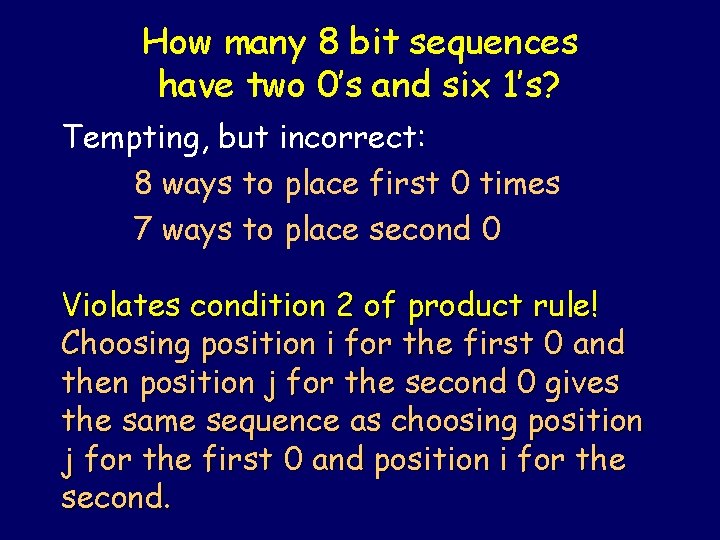 How many 8 bit sequences have two 0's and six 1's?

Tempting, but incorrect:

8 ways to place first 0 times
7 ways to place second 0

Violates condition 2 of product rule! Choosing position i for the first 0 and then position j for the second 0 gives the same sequence as choosing position j for the first 0 and position i for the second.